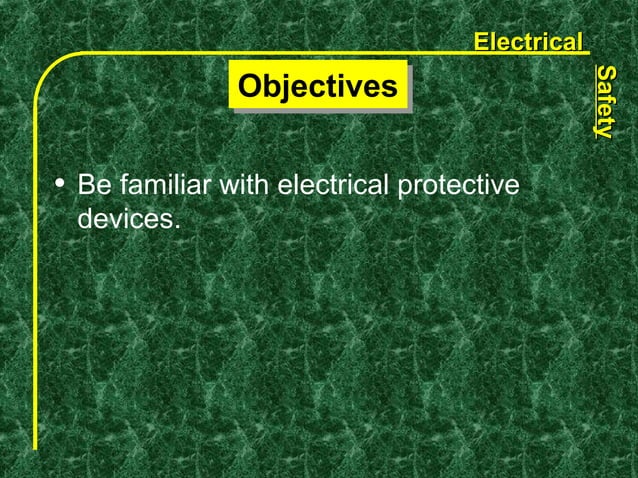 Electrical
Safety

Objectives

• Be familiar with electrical protective devices.